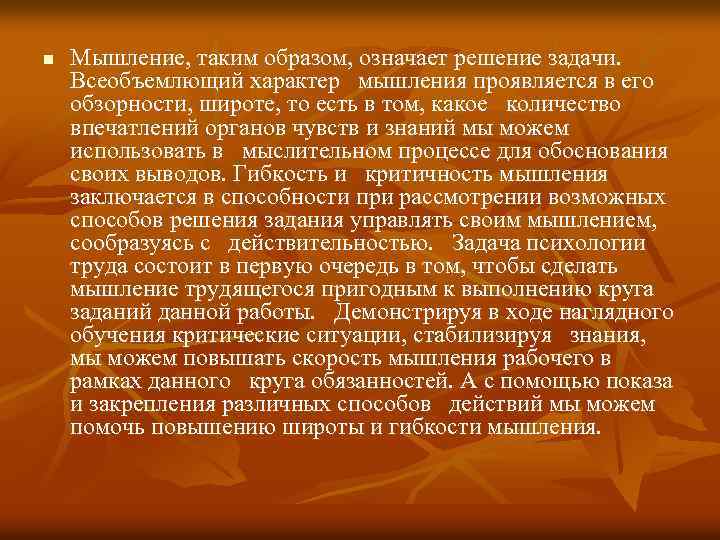 Мышление, таким образом, означает решение задачи. Всеобъемлющий характер мышления проявляется в его обзорности, широте, то есть в том, какое количество впечатлений органов чувств и знаний мы можем использовать в мыслительном процессе для обоснования своих выводов. Гибкость и критичность мышления заключается в способности при рассмотрении возможных способов решения задания управлять своим мышлением, сообразуясь с действительностью. Задача психологии труда состоит в первую очередь в том, чтобы сделать мышление трудящегося пригодным к выполнению круга заданий данной работы. Демонстрируя в ходе наглядного обучения критические ситуации, стабилизируя знания, мы можем повышать скорость мышления рабочего в рамках данного круга обязанностей. А с помощью показа и закрепления различных способов действий мы можем помочь повышению широты и гибкости мышления.